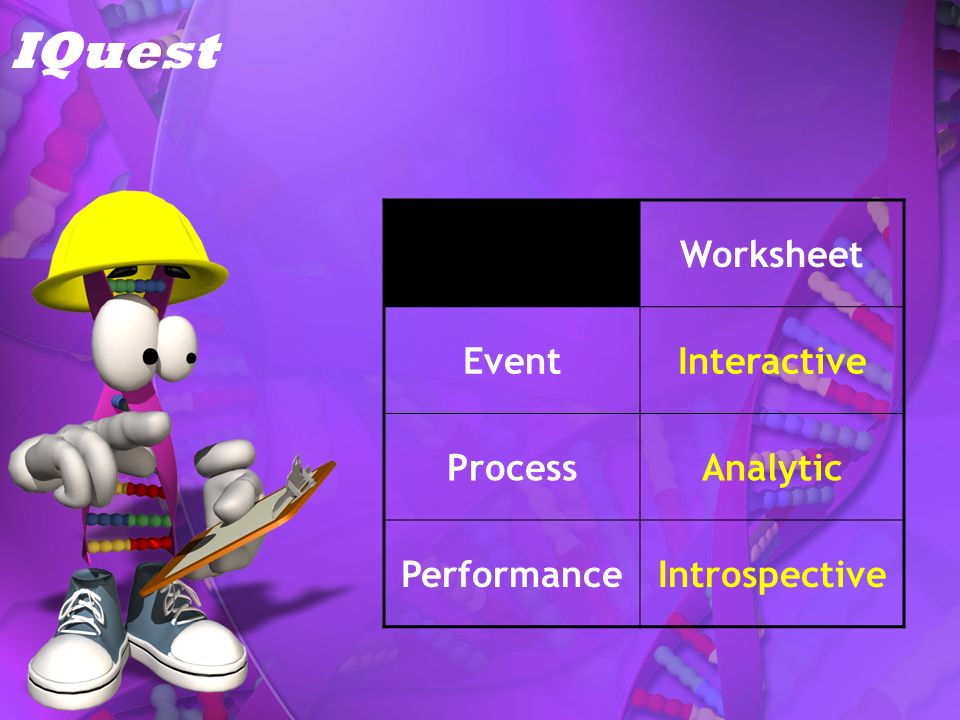 IQuest

| | Worksheet |
|---|---|
| Event | Interactive |
| Process | Analytic |
| Performance | Introspective |